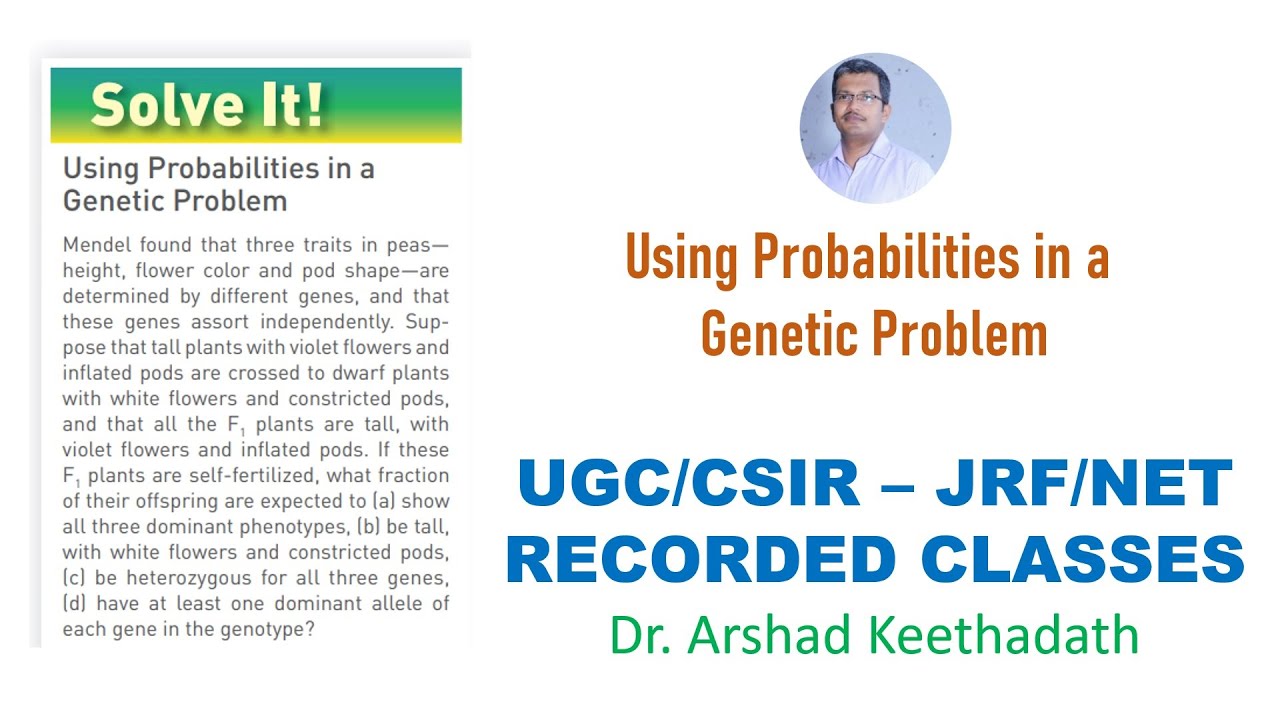 Solve It!

Using Probabilities in a Genetic Problem

Mendel found that three traits in peas—height, flower color and pod shape—are determined by different genes, and that these genes assort independently. Suppose that tall plants with violet flowers and inflated pods are crossed to dwarf plants with white flowers and constricted pods, and that all the $F_1$ plants are tall, with violet flowers and inflated pods. If these $F_1$ plants are self-fertilized, what fraction of their offspring are expected to (a) show all three dominant phenotypes, (b) be tall, with white flowers and constricted pods, (c) be heterozygous for all three genes, (d) have at least one dominant allele of each gene in the genotype?

Using Probabilities in a Genetic Problem

UGC/CSIR – JRF/NET RECORDED CLASSES

Dr. Arshad Keethadath